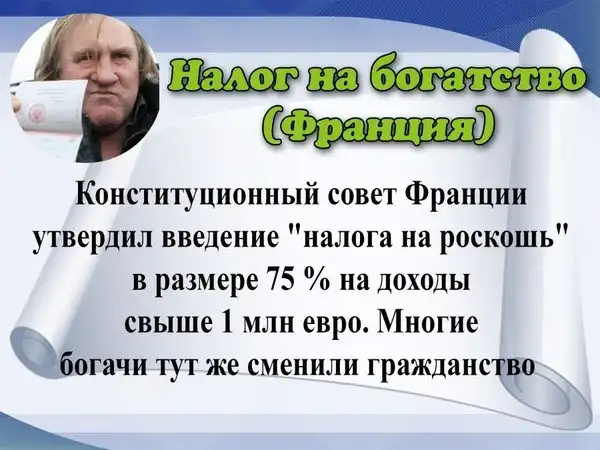 Налог на богатство (Франция)

Конституционный совет Франции утвердил введение "налога на роскошь" в размере 75 % на доходы свыше 1 млн евро. Многие богачи тут же сменили гражданство